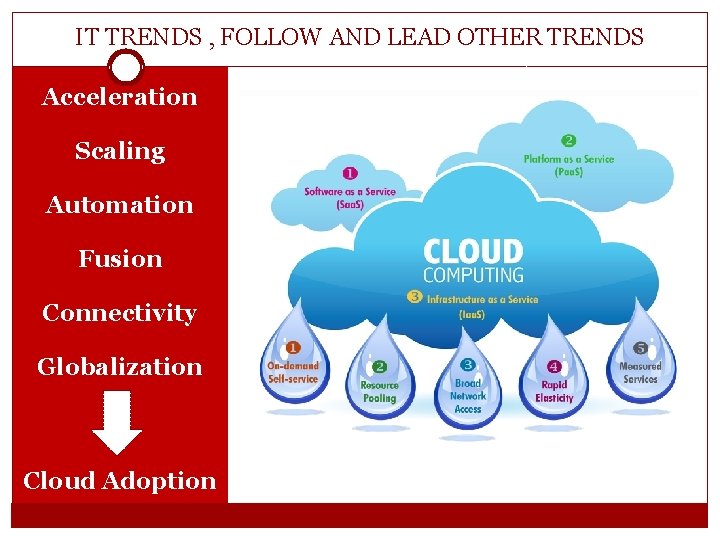 IT TRENDS , FOLLOW AND LEAD OTHER TRENDS

Acceleration

Scaling

Automation

Fusion

Connectivity

Globalization

Cloud Adoption

1
Software as a Service
(SaaS)

2
Platform as a Service
(PaaS)

CLOUD
COMPUTING

3 Infrastructure as a Service
(IaaS)

1
On-demand
Self-service

2
Resource
Pooling

3
Broad
Network
Access

4
Rapid
Elasticity

5
Measured
Services